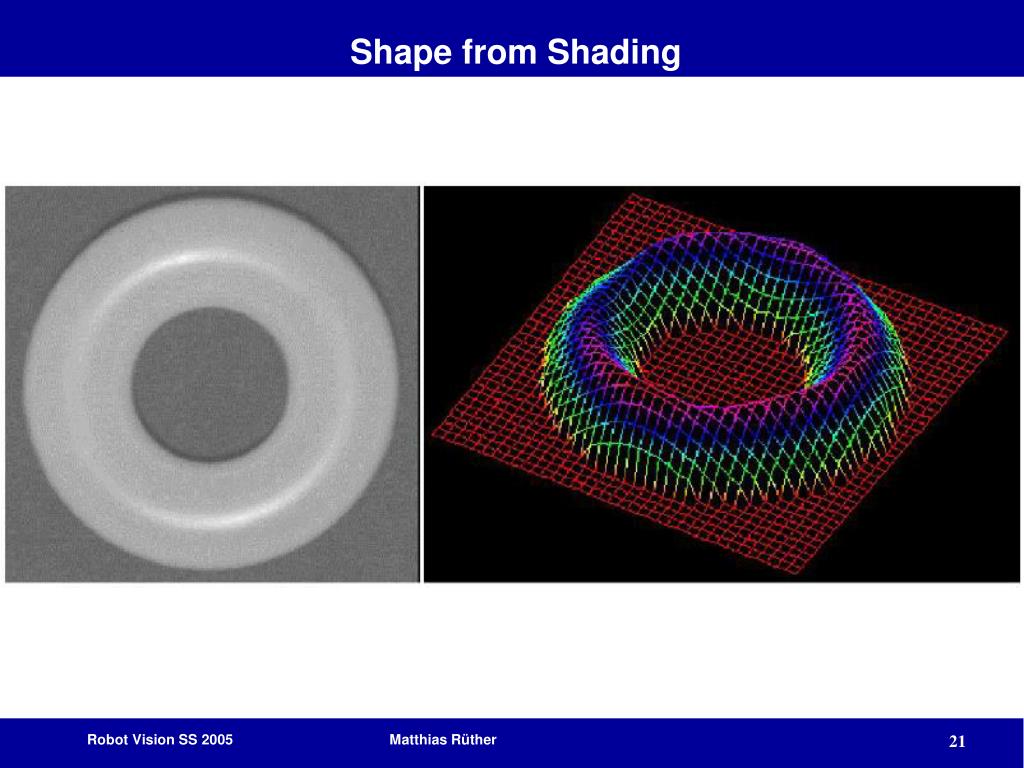 Shape from Shading

Robot Vision SS 2005

Matthias Rüther

21